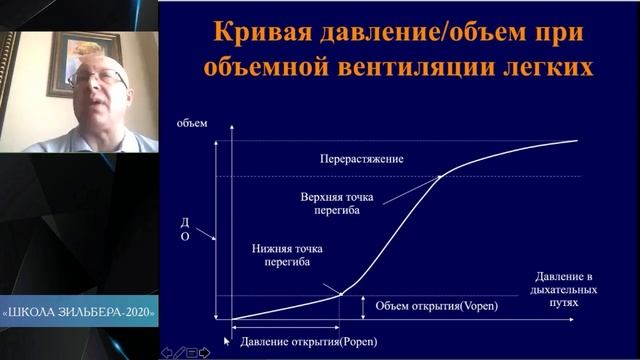 Кривая давление/объем при объемной вентиляции легких

объем

Перерастяжение

Верхняя точка перегиба

Д
О

Нижняя точка перегиба

Давление в дыхательных путях

Объем открытия(Vopen)

Давление открытия(Popen)

«ШКОЛА ЗИЛЬБЕРА-2020»